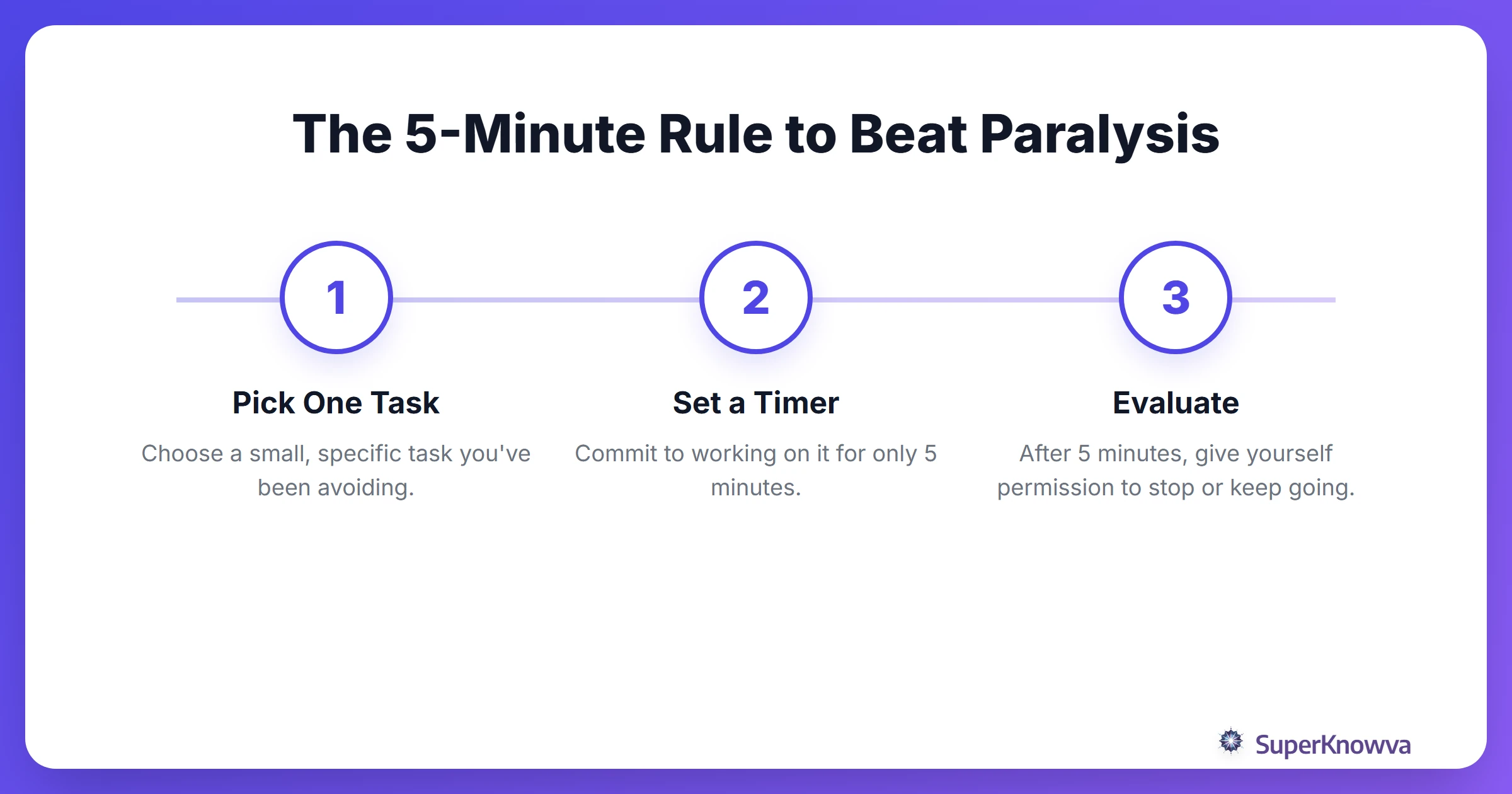 The 5-Minute Rule to Beat Paralysis

1

Pick One Task

Choose a small, specific task you've been avoiding.

2

Set a Timer

Commit to working on it for only 5 minutes.

3

Evaluate

After 5 minutes, give yourself permission to stop or keep going.

SuperKnowva